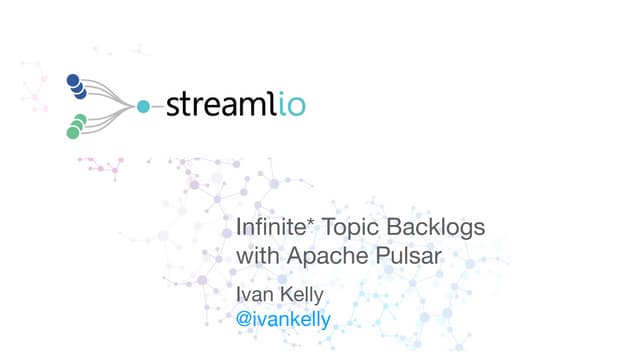 streamlio

Infinite* Topic Backlogs with Apache Pulsar

Ivan Kelly
@ivankelly